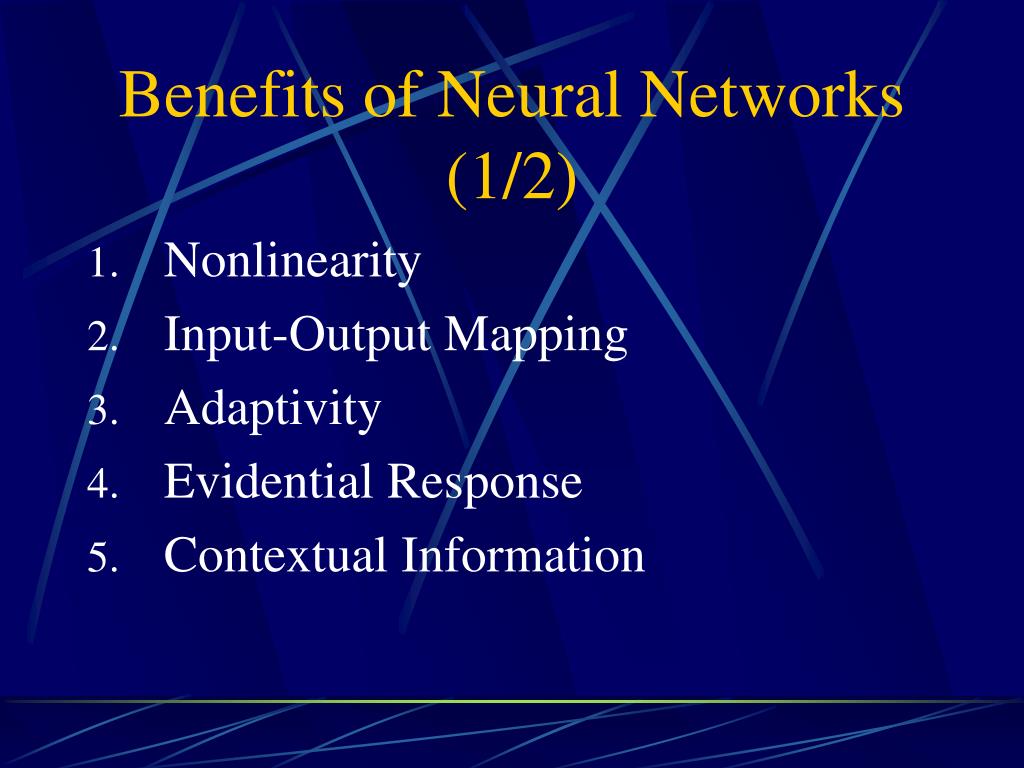 Benefits of Neural Networks (1/2)

1. Nonlinearity
2. Input-Output Mapping
3. Adaptivity
4. Evidential Response
5. Contextual Information